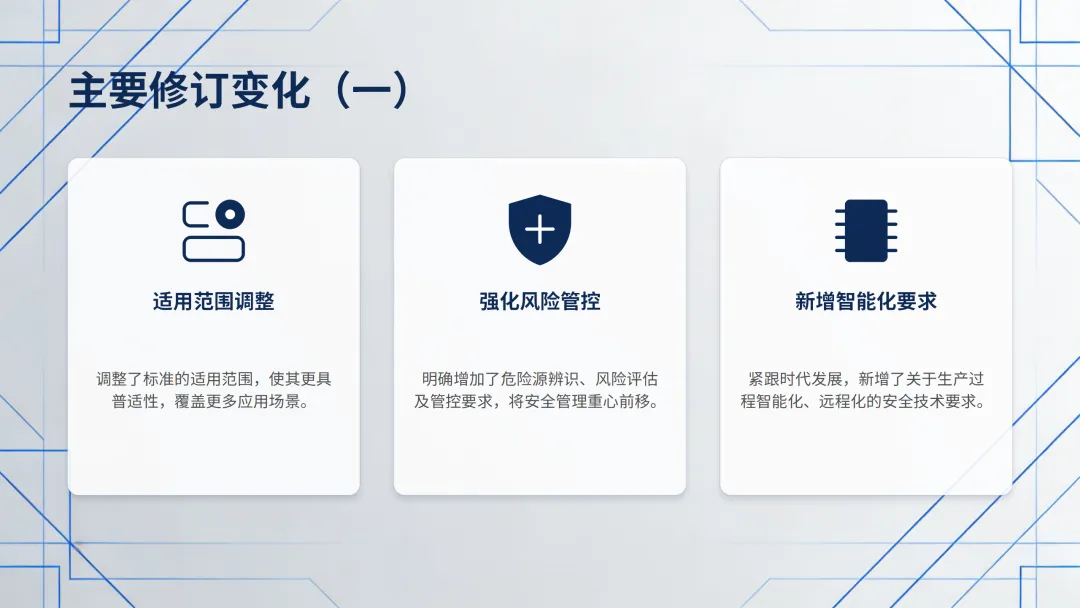 主要修订变化（一）

适用范围调整

调整了标准的适用范围，使其更具普适性，覆盖更多应用场景。

强化风险管控

明确增加了危险源辨识、风险评估及管控要求，将安全管理重心前移。

新增智能化要求

紧跟时代发展，新增了关于生产过程智能化、远程化的安全技术要求。